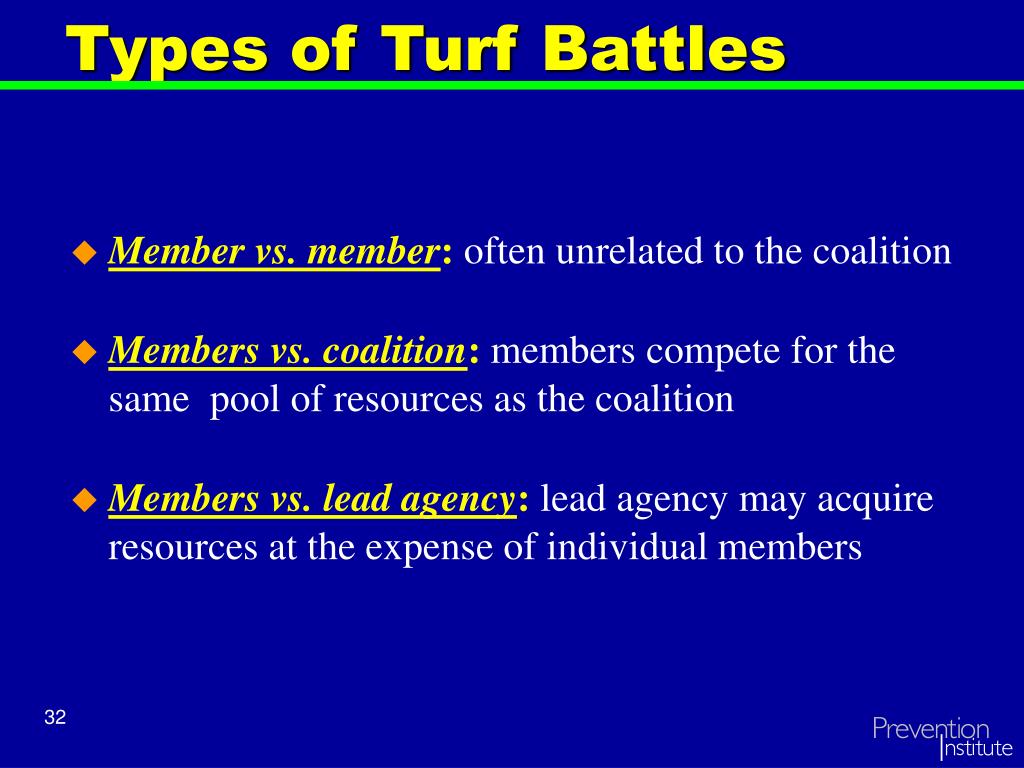 Types of Turf Battles

Member vs. member: often unrelated to the coalition

Members vs. coalition: members compete for the same  pool of resources as the coalition

Members vs. lead agency: lead agency may acquire resources at the expense of individual members

32

Prevention Institute